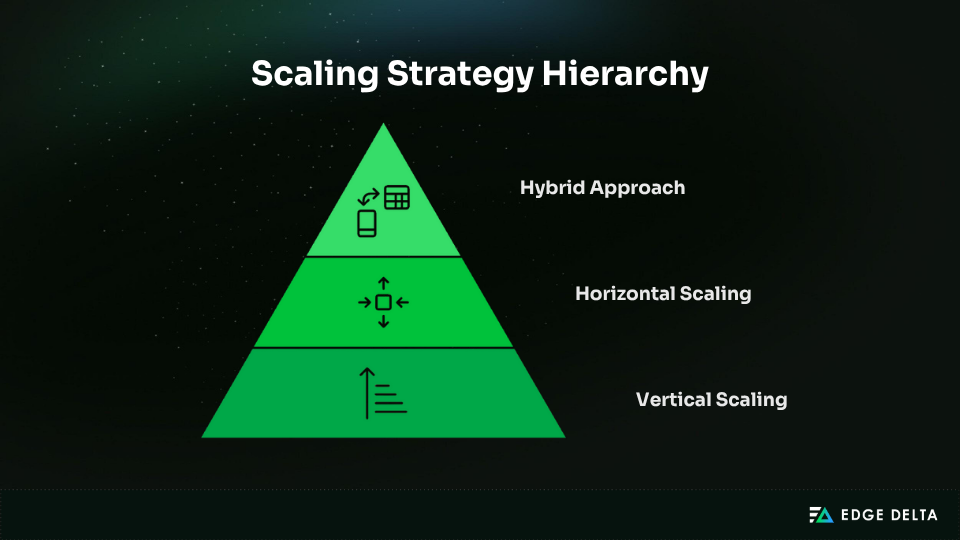 Scaling Strategy Hierarchy

Hybrid Approach

Horizontal Scaling

Vertical Scaling

EDGE DELTA